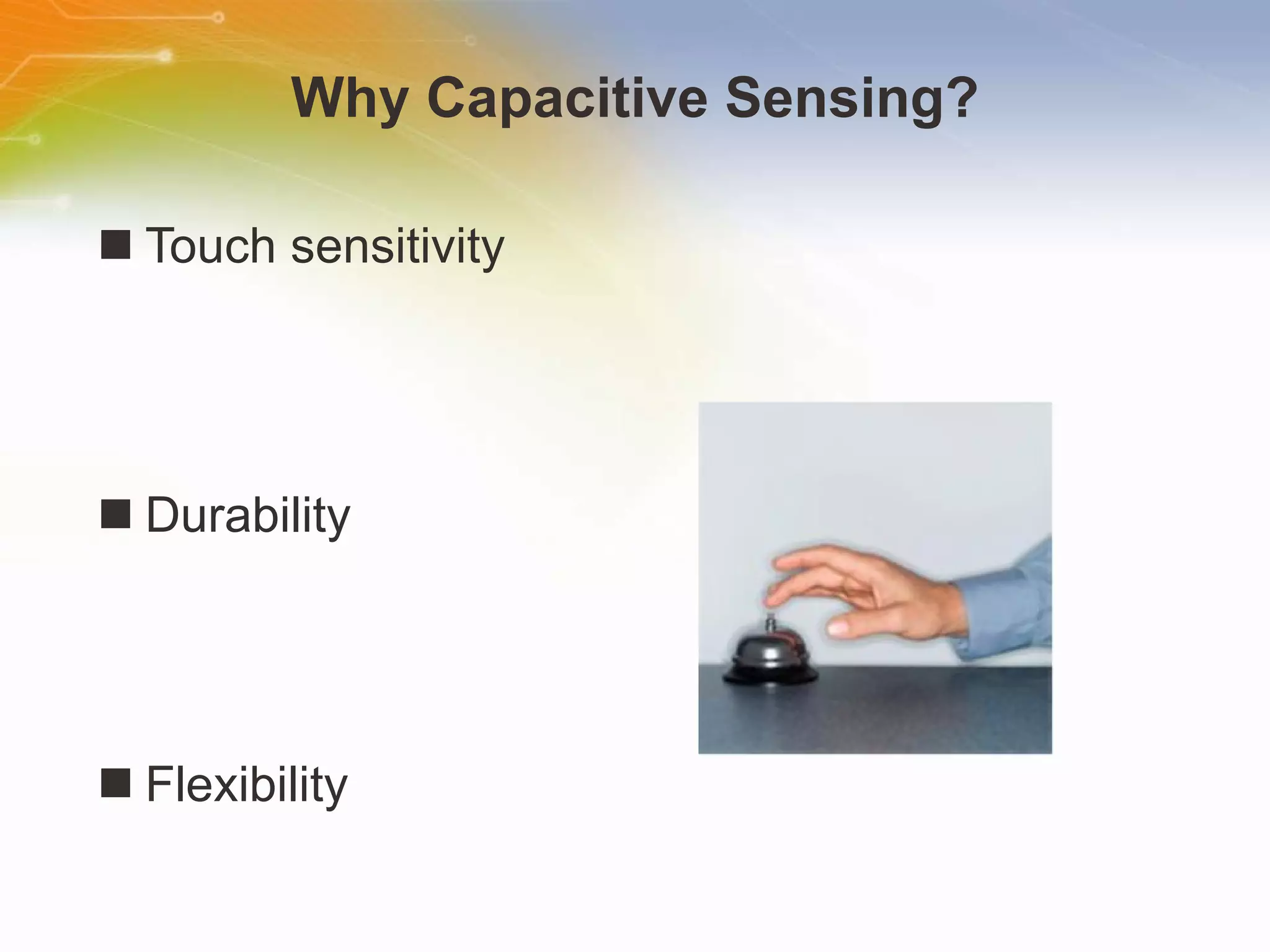 Why Capacitive Sensing?

■ Touch sensitivity

■ Durability

■ Flexibility